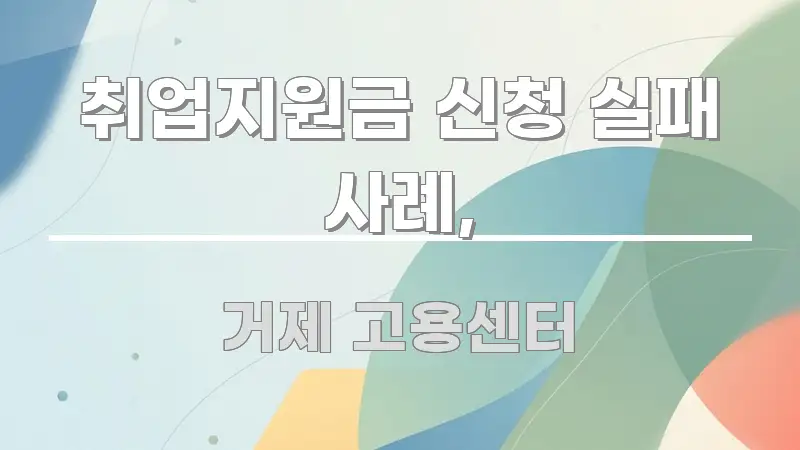 취업지원금 신청 실패 사례,

거제 고용센터